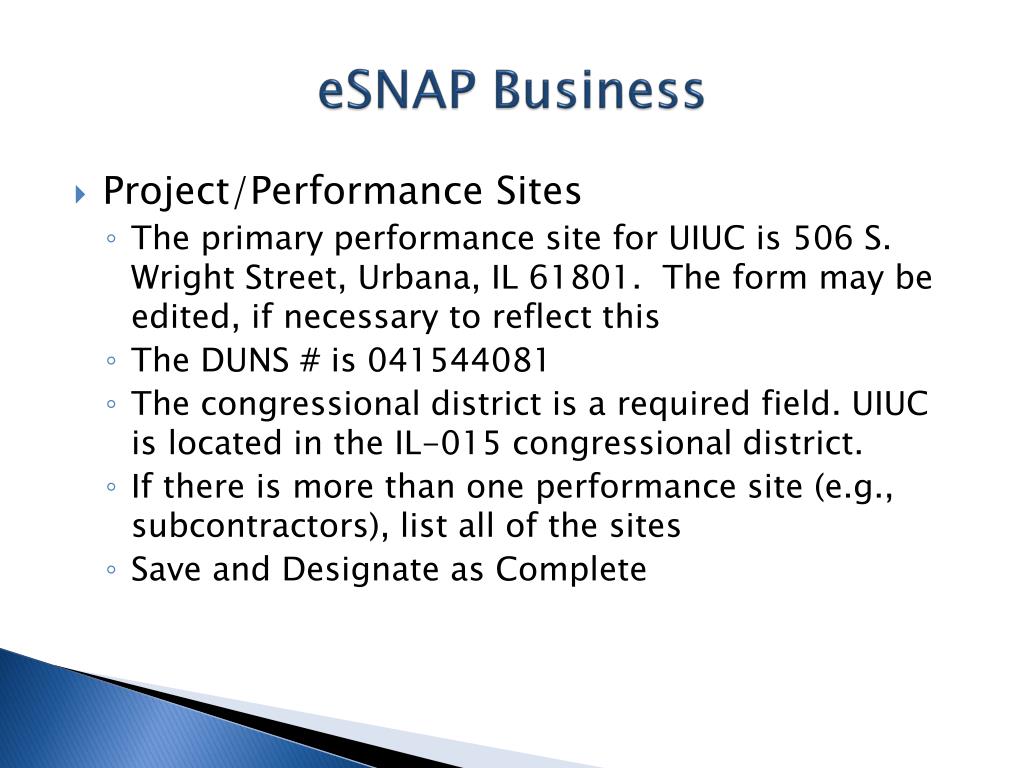 eSNAP Business

Project/Performance Sites

The primary performance site for UIUC is 506 S. Wright Street, Urbana, IL 61801. The form may be edited, if necessary to reflect this

The DUNS # is 041544081

The congressional district is a required field. UIUC is located in the IL-015 congressional district.

If there is more than one performance site (e.g., subcontractors), list all of the sites

Save and Designate as Complete